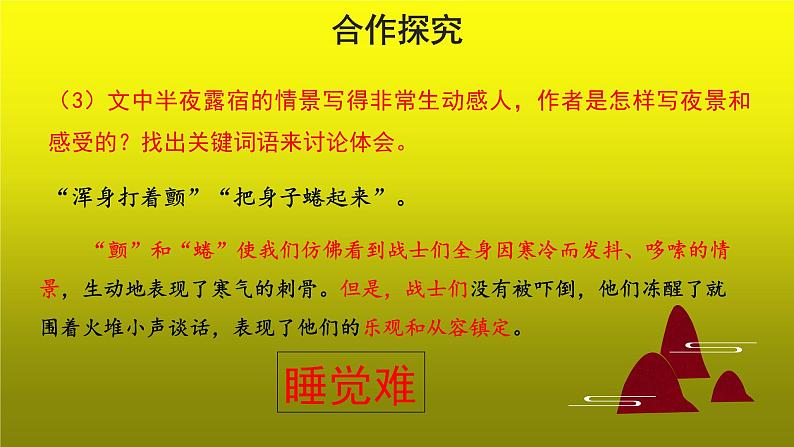 合作探究

（3）文中半夜露宿的情景写得非常生动感人，作者是怎样写夜景和感受的？找出关键词语来讨论体会。

“浑身打着颤”“把身子蜷起来”。

“颤”和“蜷”使我们仿佛看到战士们全身因寒冷而发抖、哆嗦的情景，生动地表现了寒气的刺骨。但是，战士们没有被吓倒，他们冻醒了就围着火堆小声谈话，表现了他们的乐观和从容镇定。

睡觉难